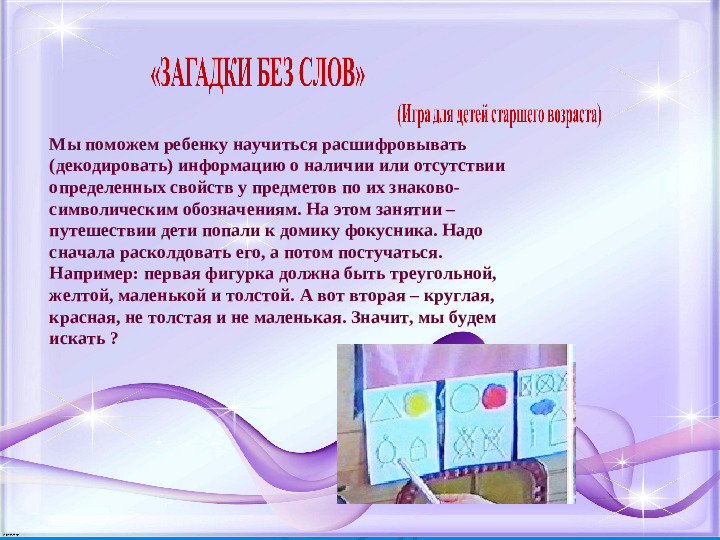 «ЗАГАДКИ БЕЗ СЛОВ»

(Игра для детей старшего возраста)

Мы поможем ребенку научиться расшифровывать (декодировать) информацию о наличии или отсутствии определенных свойств у предметов по их знаково-символическим обозначениям. На этом занятии – путешествии дети попали к домику фокусника. Надо сначала расколдовать его, а потом постучаться. Например: первая фигурка должна быть треугольной, желтой, маленькой и толстой. А вот вторая – круглая, красная, не толстая и не маленькая. Значит, мы будем искать ?